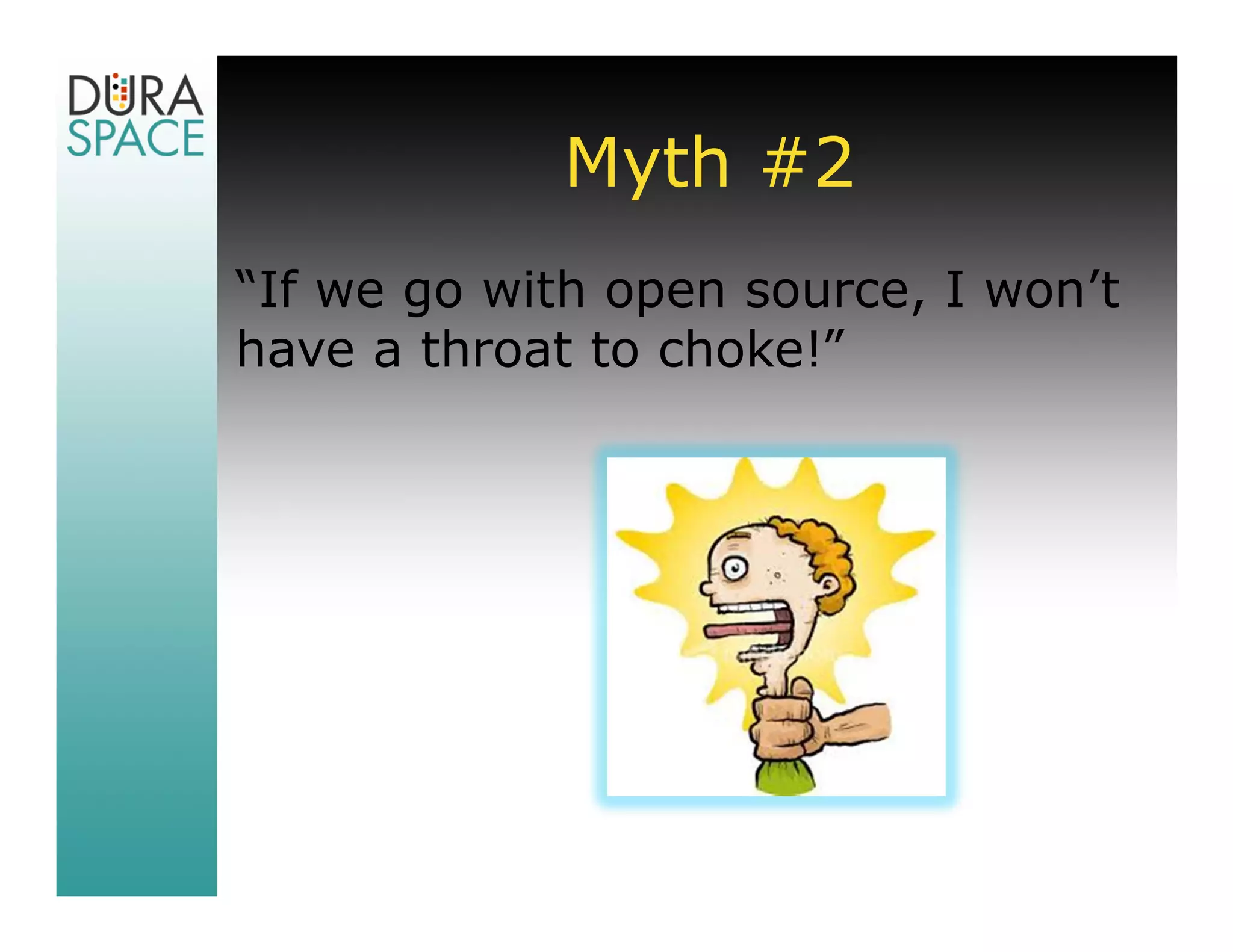 DURA SPACE

Myth #2

“If we go with open source, I won’t have a throat to choke!”